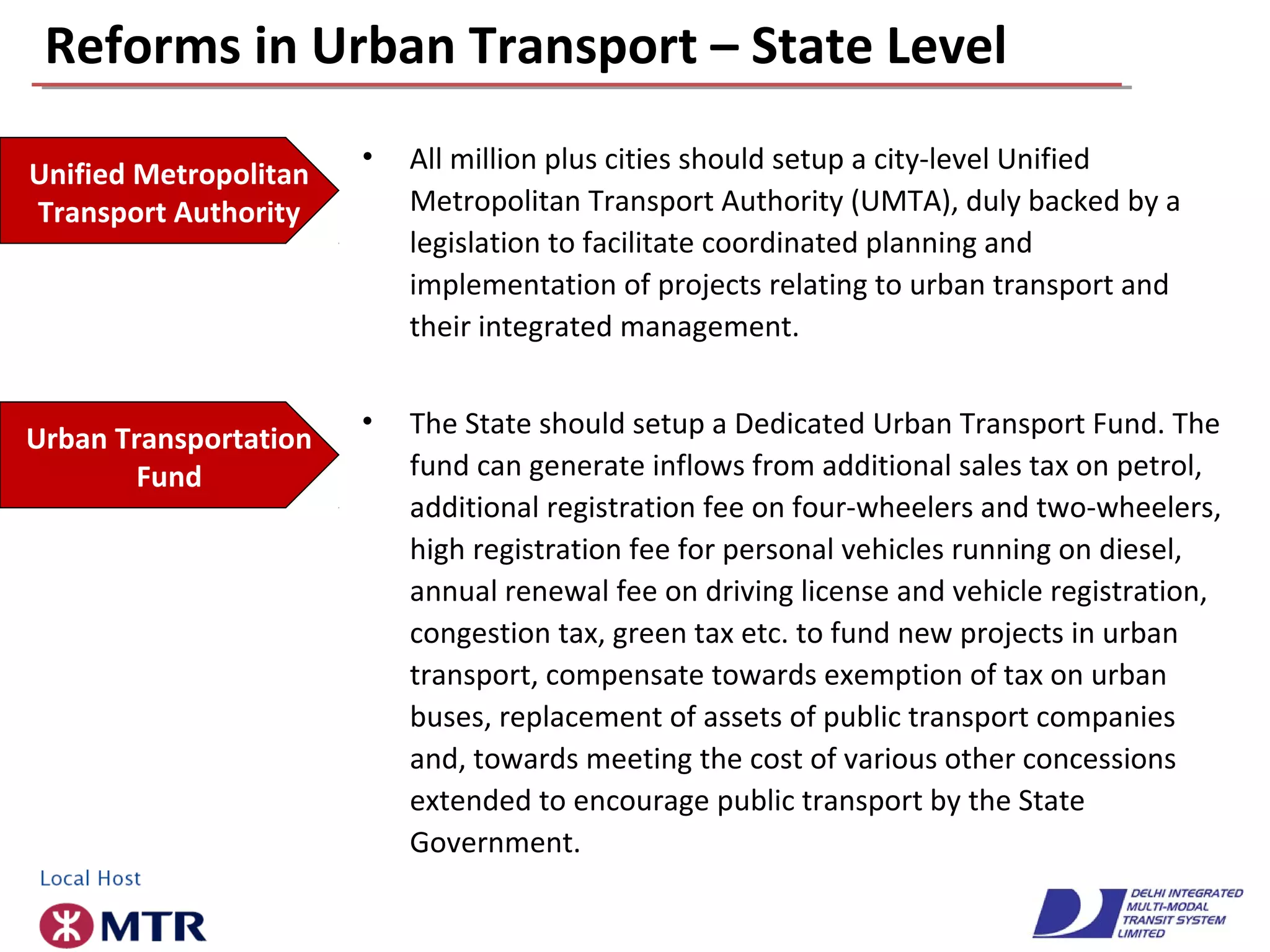 Reforms in Urban Transport – State Level

Unified Metropolitan Transport Authority

• All million plus cities should setup a city-level Unified Metropolitan Transport Authority (UMTA), duly backed by a legislation to facilitate coordinated planning and implementation of projects relating to urban transport and their integrated management.

Urban Transportation Fund

• The State should setup a Dedicated Urban Transport Fund. The fund can generate inflows from additional sales tax on petrol, additional registration fee on four-wheelers and two-wheelers, high registration fee for personal vehicles running on diesel, annual renewal fee on driving license and vehicle registration, congestion tax, green tax etc. to fund new projects in urban transport, compensate towards exemption of tax on urban buses, replacement of assets of public transport companies and, towards meeting the cost of various other concessions extended to encourage public transport by the State Government.

Local Host

MTR

DELHI INTEGRATED MULTI-MODAL TRANSIT SYSTEM LIMITED